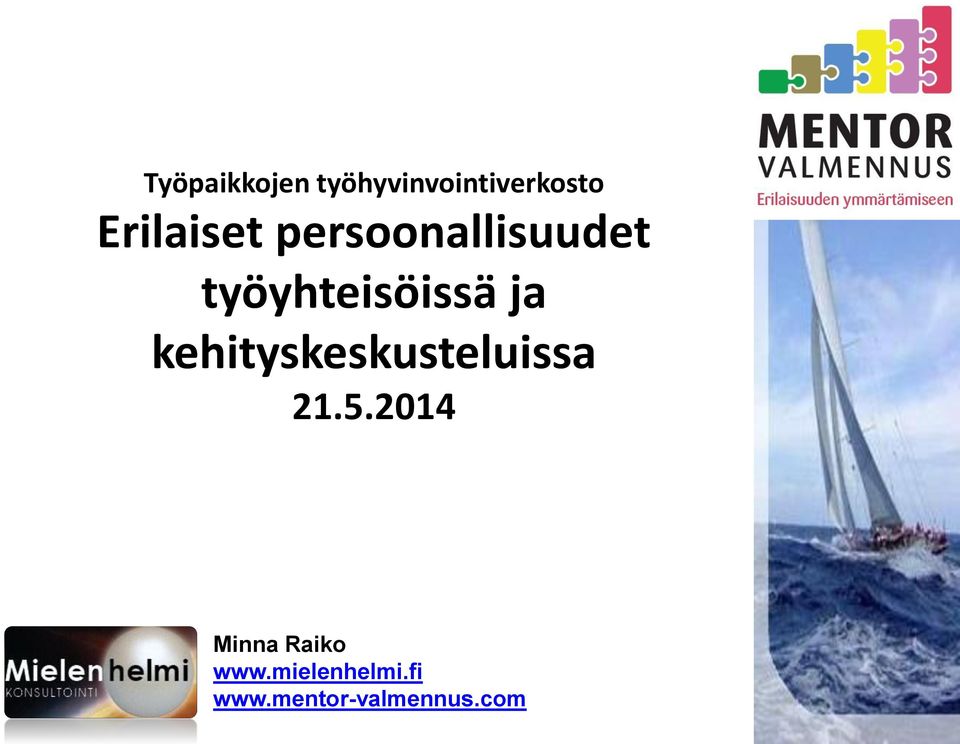 MENTOR
VALMENNUS
Erilaisuuden ymmärtämiseen

Työpaikkojen työhyvinvointiverkosto

Erilaiset persoonallisuudet työyhteisöissä ja kehityskeskusteluissa

21.5.2014

Mielenhelmi
KONSULTOINTI

Minna Raiko
www.mielenhelmi.fi
www.mentor-valmennus.com